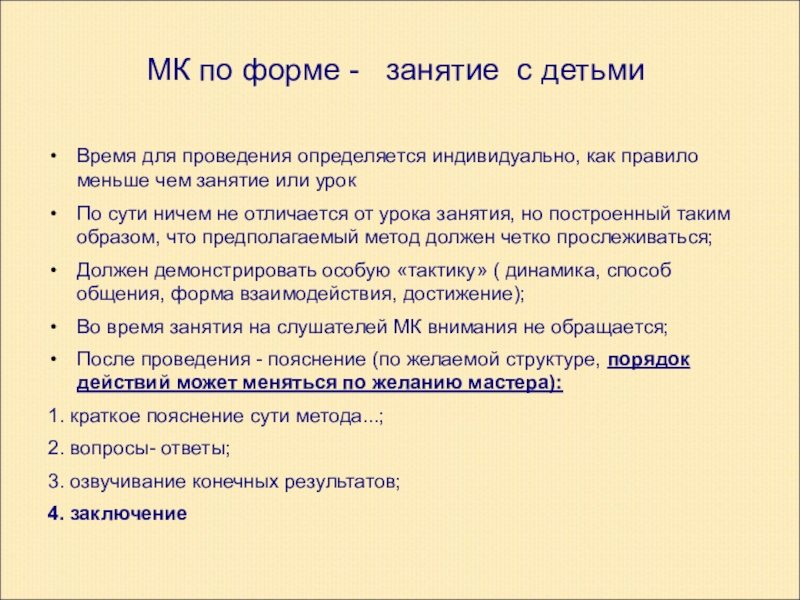 МК по форме - занятие с детьми

• Время для проведения определяется индивидуально, как правило меньше чем занятие или урок

• По сути ничем не отличается от урока занятия, но построенный таким образом, что предполагаемый метод должен четко прослеживаться;

• Должен демонстрировать особую «тактику» ( динамика, способ общения, форма взаимодействия, достижение);

• Во время занятия на слушателей МК внимания не обращается;

• После проведения - пояснение (по желаемой структуре, порядок действий может меняться по желанию мастера):

1. краткое пояснение сути метода...;

2. вопросы- ответы;

3. озвучивание конечных результатов;

4. заключение